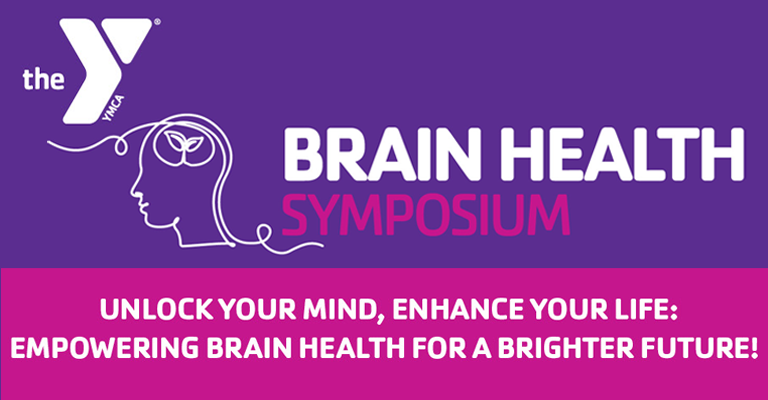 the YMCA

BRAIN HEALTH
SYMPOSIUM

UNLOCK YOUR MIND, ENHANCE YOUR LIFE:
EMPOWERING BRAIN HEALTH FOR A BRIGHTER FUTURE!